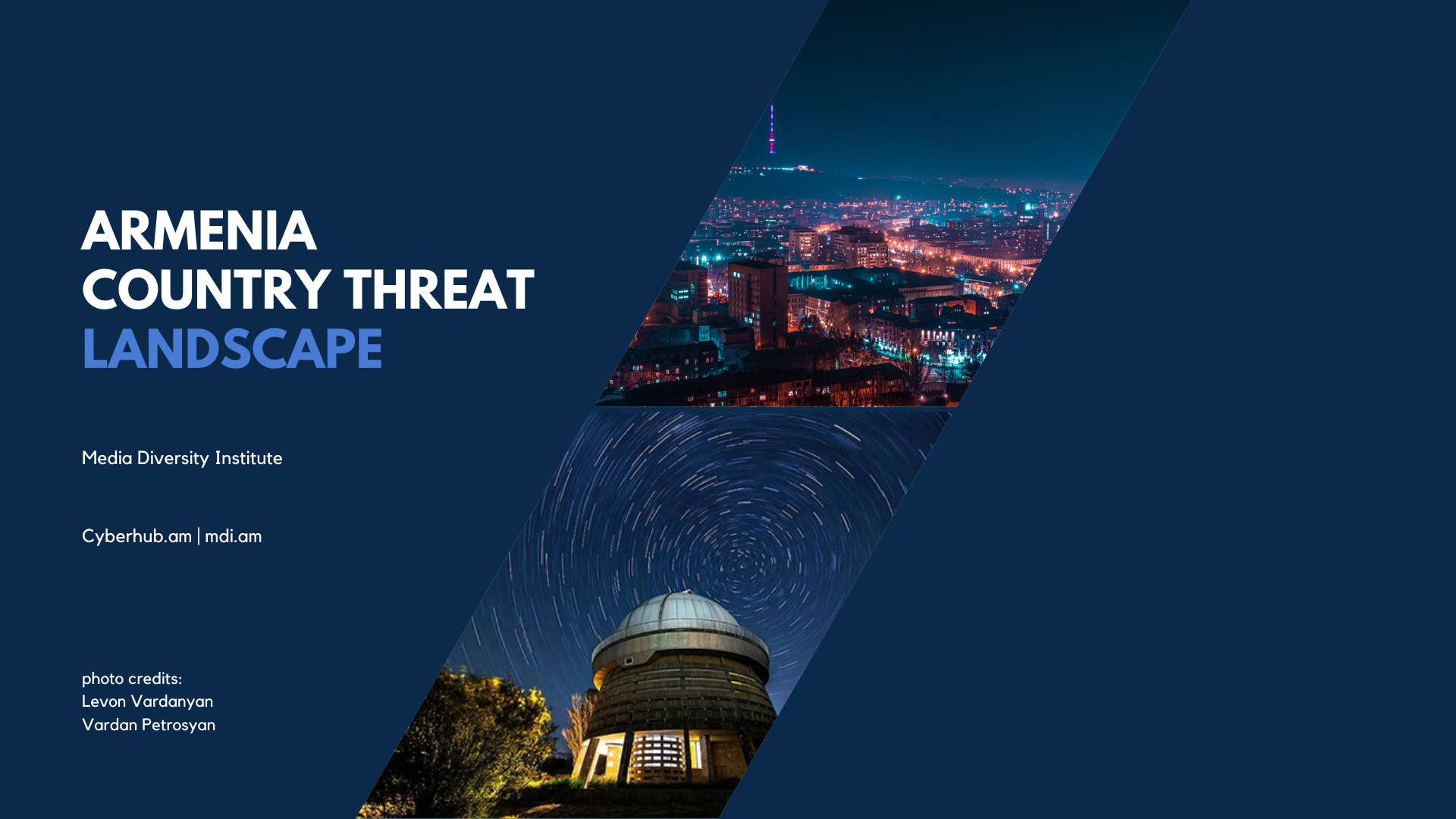 ARMENIA
COUNTRY THREAT
LANDSCAPE

Media Diversity Institute

Cyberhub.am | mdi.am

photo credits:
Levon Vardanyan
Vardan Petrosyan